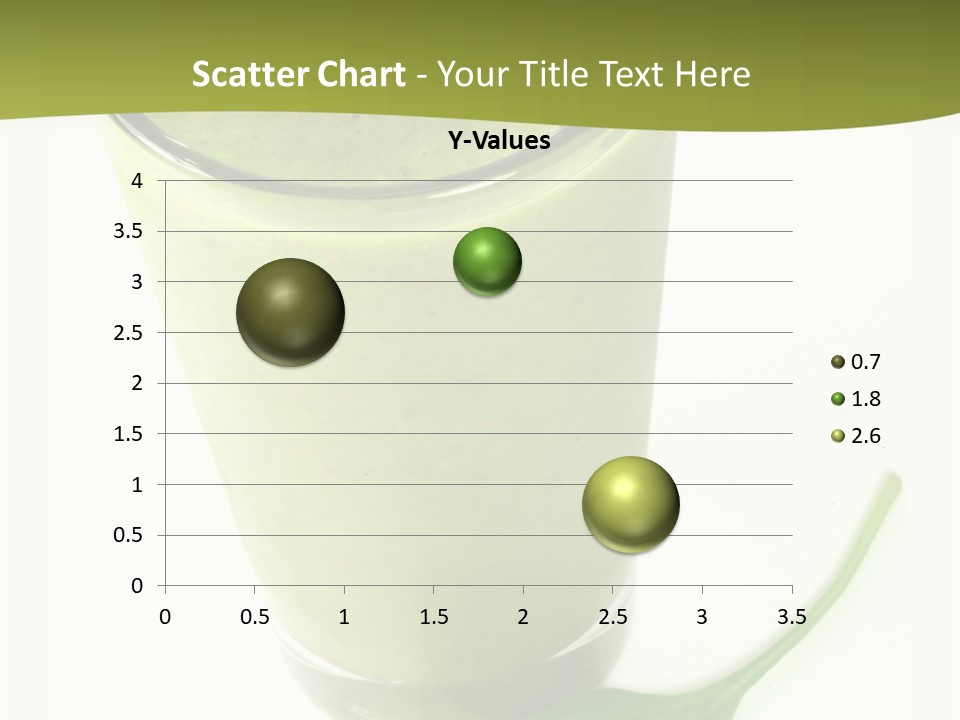 Scatter Chart - Your Title Text Here

Y-Values

4
3.5
3
2.5
2
1.5
1
0.5
0

0 0.5 1 1.5 2 2.5 3 3.5

0.7
1.8
2.6